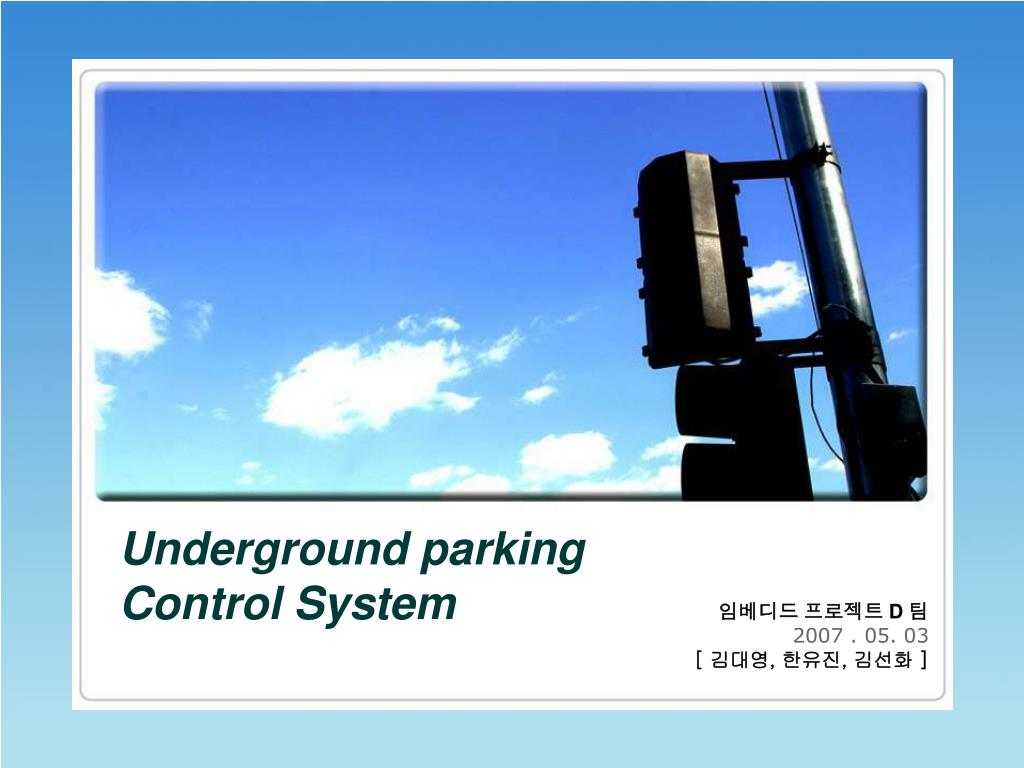 Underground parking Control System

임베디드 프로젝트 D 팀
2007 . 05. 03
[ 김대영, 한유진, 김선화 ]